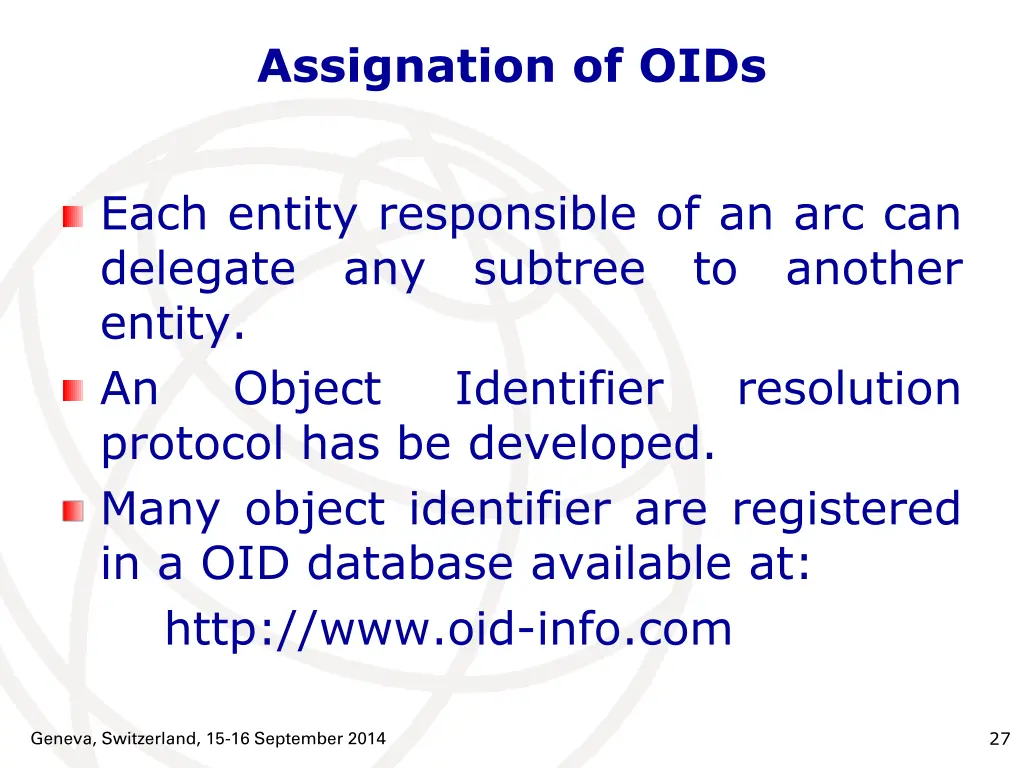 Assignation of OIDs

Each entity responsible of an arc can delegate any subtree to another entity.

An Object Identifier resolution protocol has be developed.

Many object identifier are registered in a OID database available at:

http://www.oid-info.com

Geneva, Switzerland, 15-16 September 2014

27